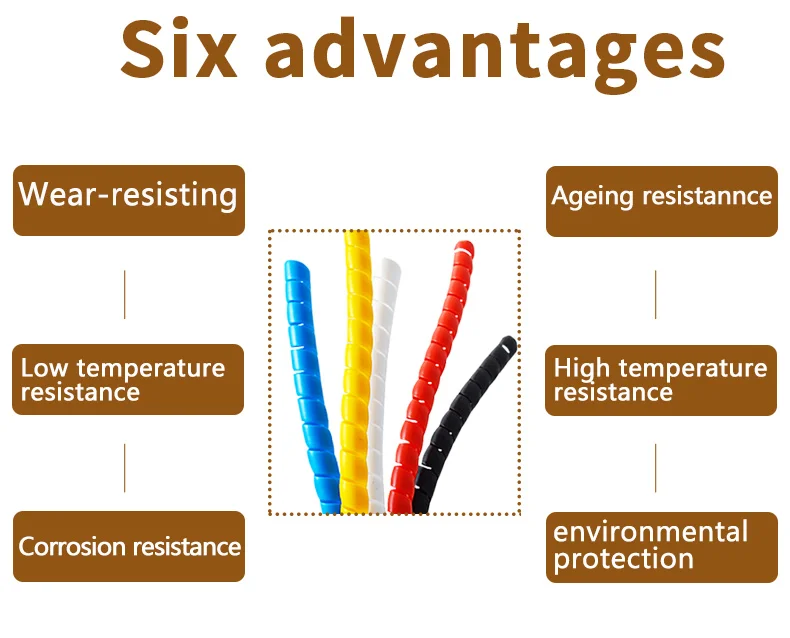 Six advantages

Wear-resisting

Low temperature resistance

Corrosion resistance

Ageing resistannce

High temperature resistance

environmental protection